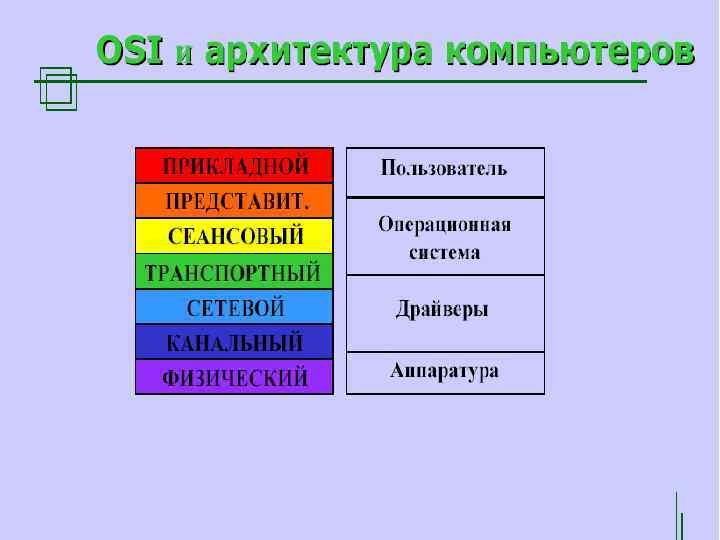 OSI и архитектура компьютеров

ПРИКЛАДНОЙ
ПРЕДСТАВИТ.
СЕАНСОВЫЙ
ТРАНСПОРТНЫЙ
СЕТЕВОЙ
КАНАЛЬНЫЙ
ФИЗИЧЕСКИЙ

Пользователь
Операционная система
Драйверы
Аппаратура